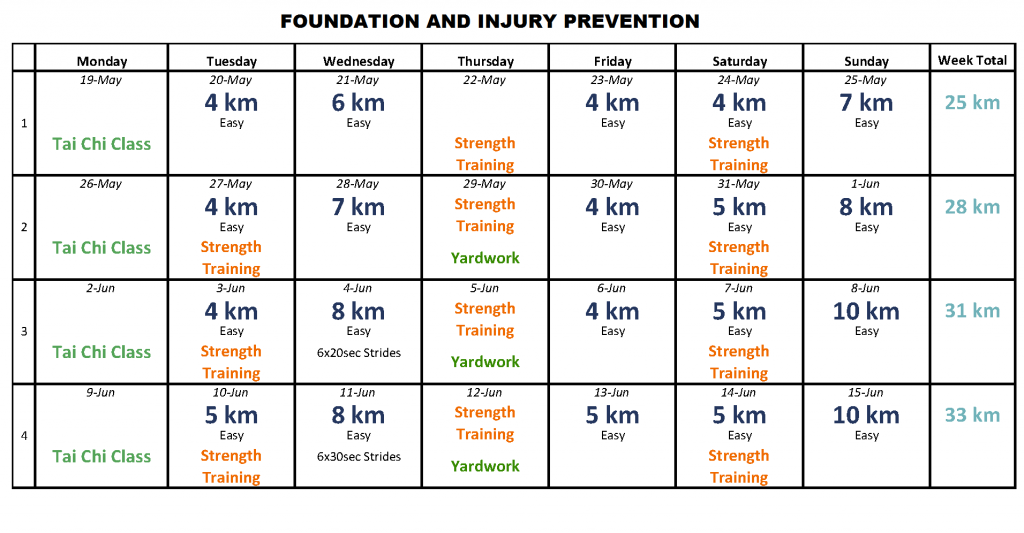 FOUNDATION AND INJURY PREVENTION

| | Monday | Tuesday | Wednesday | Thursday | Friday | Saturday | Sunday | Week Total |
|---|---|---|---|---|---|---|---|---|
| 1 | 19-May Tai Chi Class | 20-May 4 km Easy | 21-May 6 km Easy | 22-May Strength Training | 23-May 4 km Easy | 24-May 4 km Easy Strength Training | 25-May 7 km Easy | 25 km |
| 2 | 26-May Tai Chi Class | 27-May 4 km Easy Strength Training | 28-May 7 km Easy | 29-May Strength Training Yardwork | 30-May 4 km Easy | 31-May 5 km Easy Strength Training | 1-Jun 8 km Easy | 28 km |
| 3 | 2-Jun Tai Chi Class | 3-Jun 4 km Easy Strength Training | 4-Jun 8 km Easy 6x20sec Strides | 5-Jun Strength Training Yardwork | 6-Jun 4 km Easy | 7-Jun 5 km Easy Strength Training | 8-Jun 10 km Easy | 31 km |
| 4 | 9-Jun Tai Chi Class | 10-Jun 5 km Easy Strength Training | 11-Jun 8 km Easy 6x30sec Strides | 12-Jun Strength Training Yardwork | 13-Jun 5 km Easy | 14-Jun 5 km Easy Strength Training | 15-Jun 10 km Easy | 33 km |